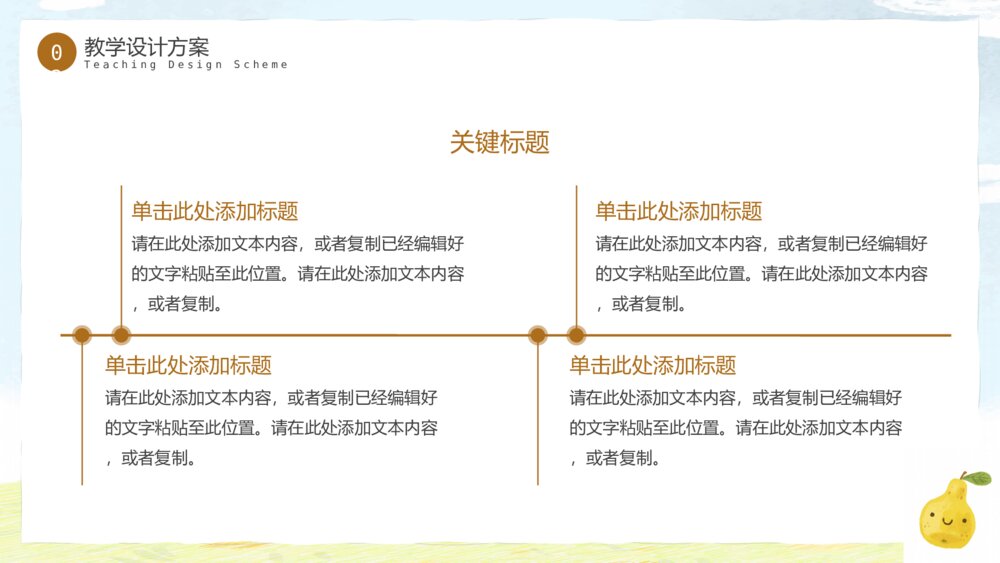 0 教学设计方案
Teaching Design Scheme

关键标题

单击此处添加标题
请在此处添加文本内容，或者复制已经编辑好的文字粘贴至此位置。请在此处添加文本内容，或者复制。

单击此处添加标题
请在此处添加文本内容，或者复制已经编辑好的文字粘贴至此位置。请在此处添加文本内容，或者复制。

单击此处添加标题
请在此处添加文本内容，或者复制已经编辑好的文字粘贴至此位置。请在此处添加文本内容，或者复制。

单击此处添加标题
请在此处添加文本内容，或者复制已经编辑好的文字粘贴至此位置。请在此处添加文本内容，或者复制。